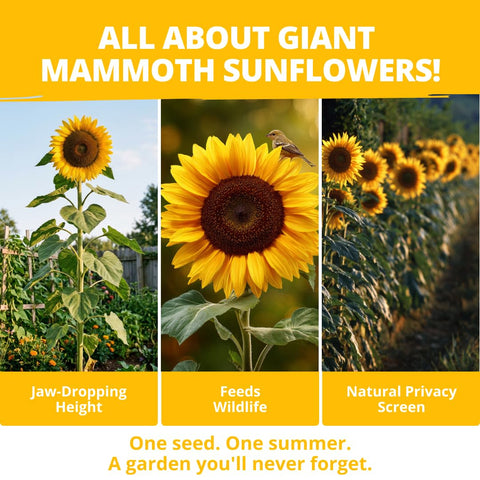 ALL ABOUT GIANT MAMMOTH SUNFLOWERS!

Jaw-Dropping Height

Feeds Wildlife

Natural Privacy Screen

One seed. One summer.
A garden you'll never forget.